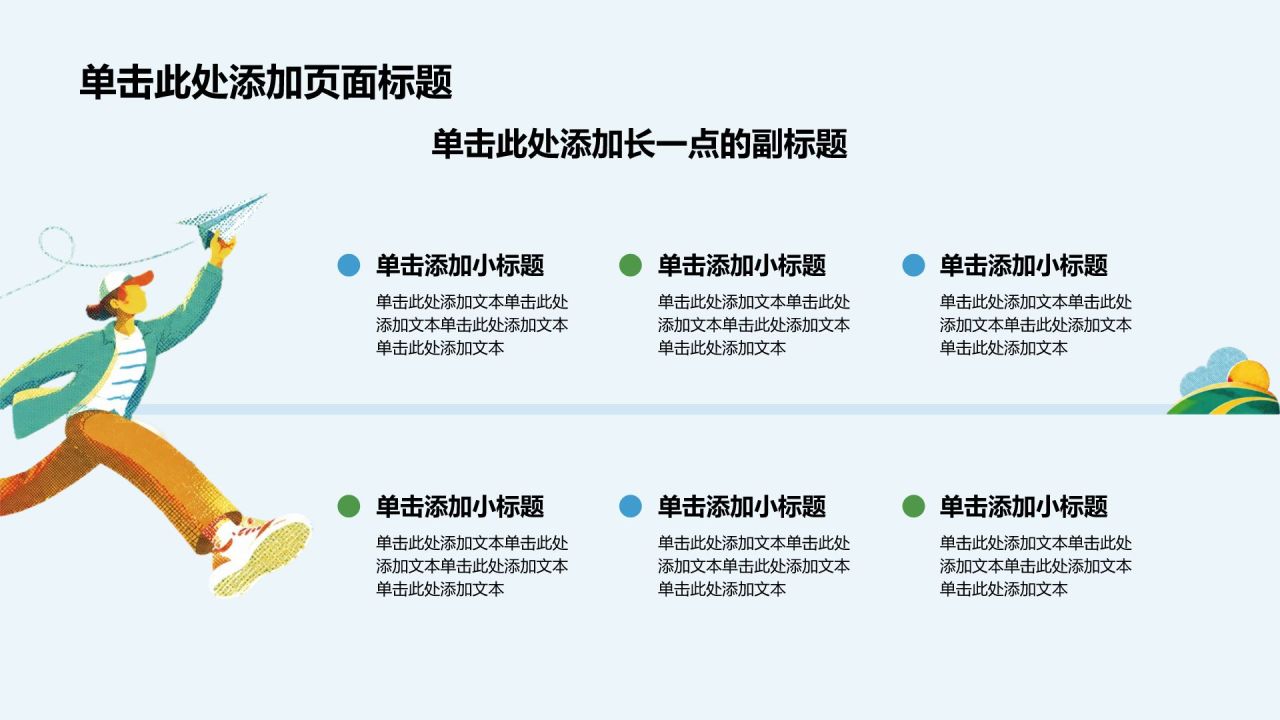 单击此处添加页面标题

单击此处添加长一点的副标题

单击添加小标题

单击此处添加文本单击此处添加文本单击此处添加文本单击此处添加文本

单击添加小标题

单击此处添加文本单击此处添加文本单击此处添加文本单击此处添加文本

单击添加小标题

单击此处添加文本单击此处添加文本单击此处添加文本单击此处添加文本

单击添加小标题

单击此处添加文本单击此处添加文本单击此处添加文本单击此处添加文本

单击添加小标题

单击此处添加文本单击此处添加文本单击此处添加文本单击此处添加文本

单击添加小标题

单击此处添加文本单击此处添加文本单击此处添加文本单击此处添加文本